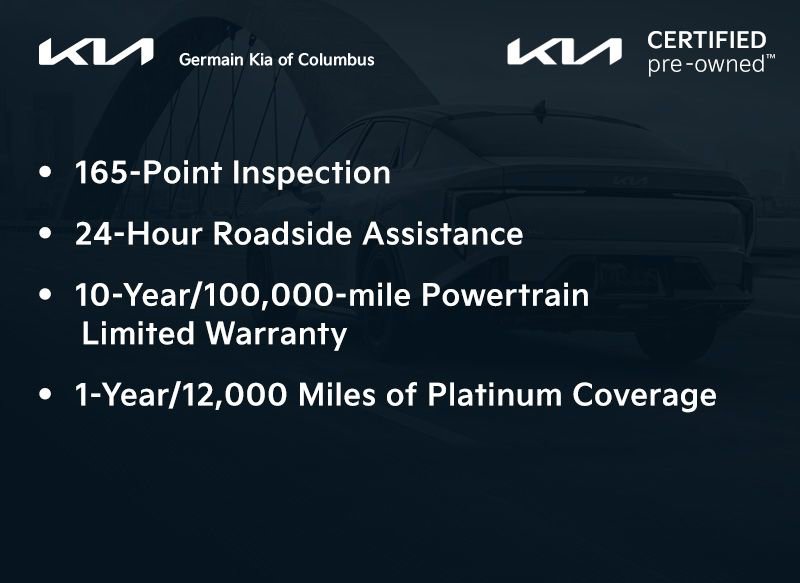 KIA Germain Kia of Columbus

KIA CERTIFIED pre-owned™

• 165-Point Inspection

• 24-Hour Roadside Assistance

• 10-Year/100,000-mile Powertrain Limited Warranty

• 1-Year/12,000 Miles of Platinum Coverage